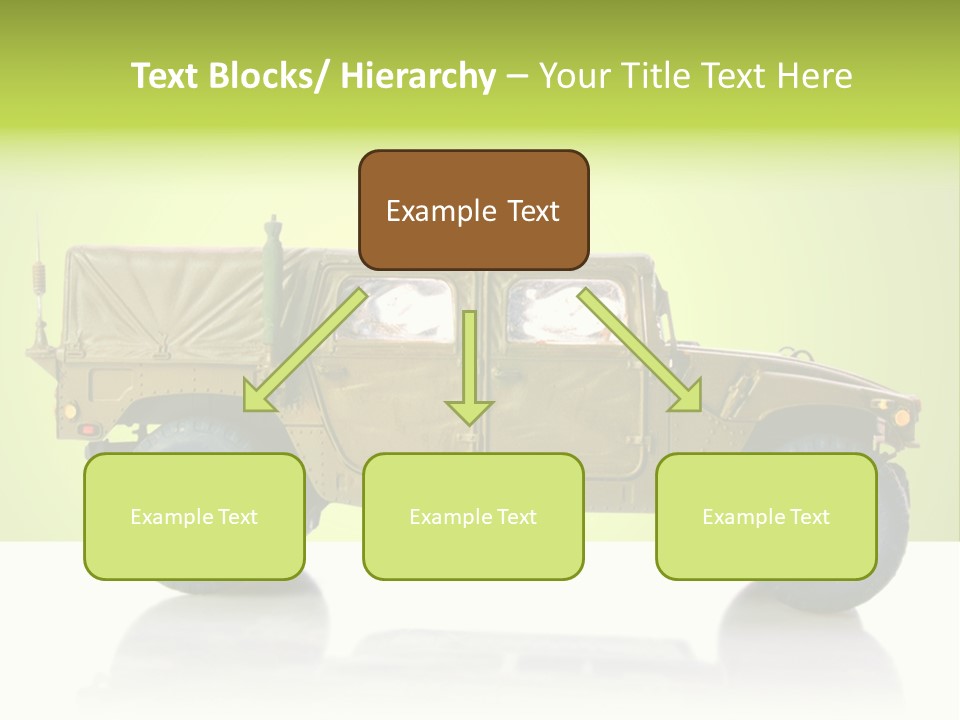 Text Blocks/ Hierarchy – Your Title Text Here

Example Text

Example Text

Example Text

Example Text